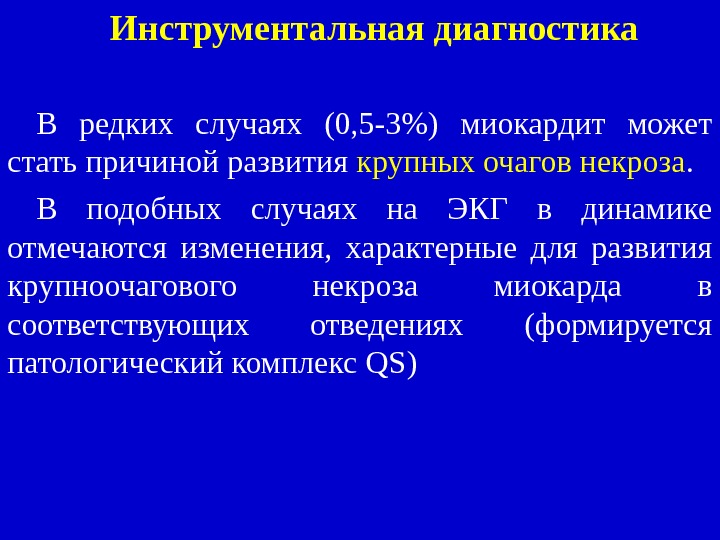 Инструментальная диагностика

В редких случаях (0,5-3%) миокардит может стать причиной развития крупных очагов некроза.

В подобных случаях на ЭКГ в динамике отмечаются изменения, характерные для развития крупноочагового некроза миокарда в соответствующих отведениях (формируется патологический комплекс QS)